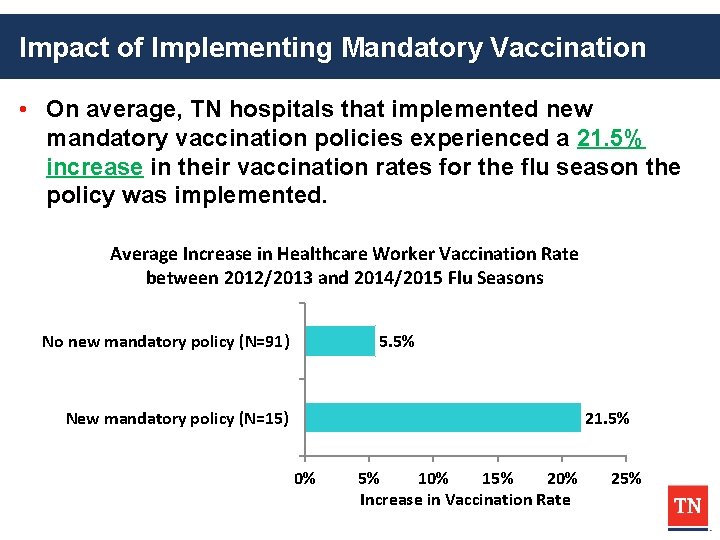 Impact of Implementing Mandatory Vaccination

• On average, TN hospitals that implemented new mandatory vaccination policies experienced a 21.5% increase in their vaccination rates for the flu season the policy was implemented.

Average Increase in Healthcare Worker Vaccination Rate between 2012/2013 and 2014/2015 Flu Seasons

No new mandatory policy (N=91)
5.5%
New mandatory policy (N=15)
21.5%

0%
5%
10%
15%
20%
25%
Increase in Vaccination Rate

TN